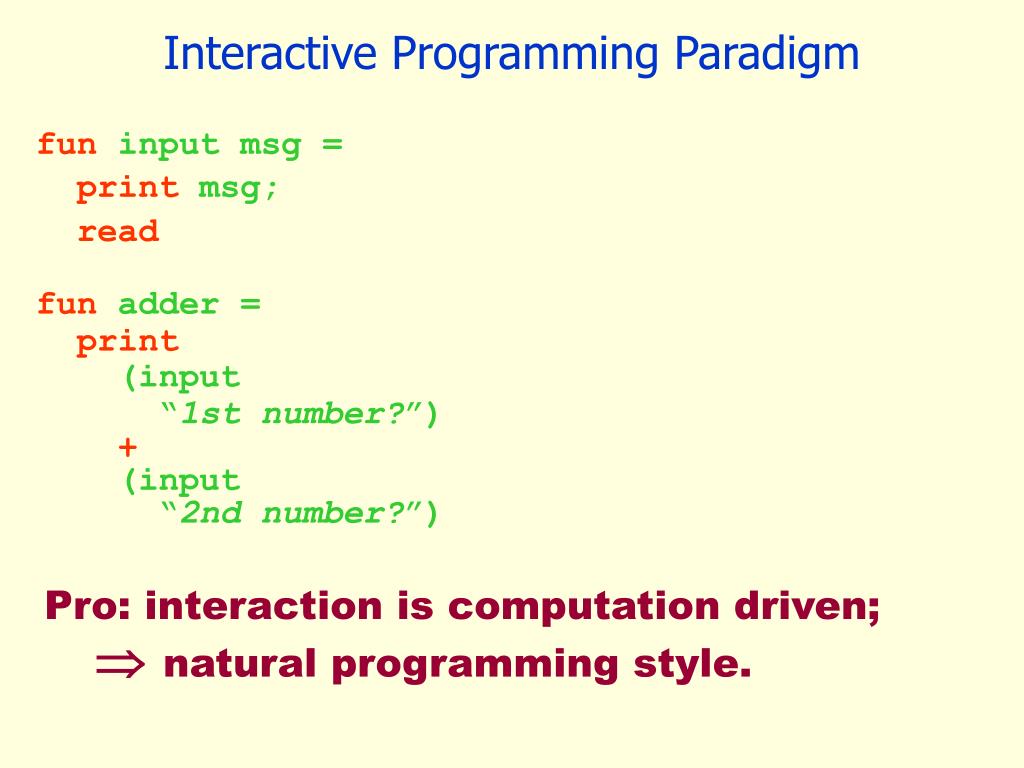 Interactive Programming Paradigm

fun input msg =
  print msg;
  read

fun adder =
  print
    (input
      “1st number?”)
    +
    (input
      “2nd number?”)

Pro: interaction is computation driven;
$\Rightarrow$ natural programming style.